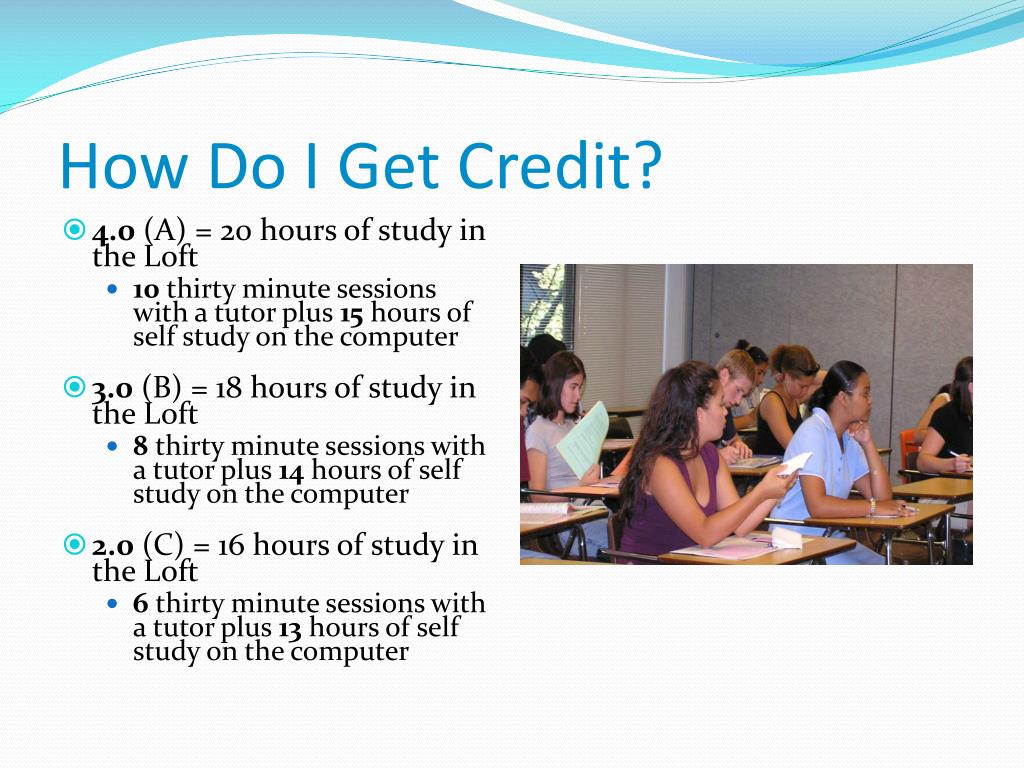 How Do I Get Credit?

4.0 (A) = 20 hours of study in the Loft

10 thirty minute sessions with a tutor plus 15 hours of self study on the computer

3.0 (B) = 18 hours of study in the Loft

8 thirty minute sessions with a tutor plus 14 hours of self study on the computer

2.0 (C) = 16 hours of study in the Loft

6 thirty minute sessions with a tutor plus 13 hours of self study on the computer